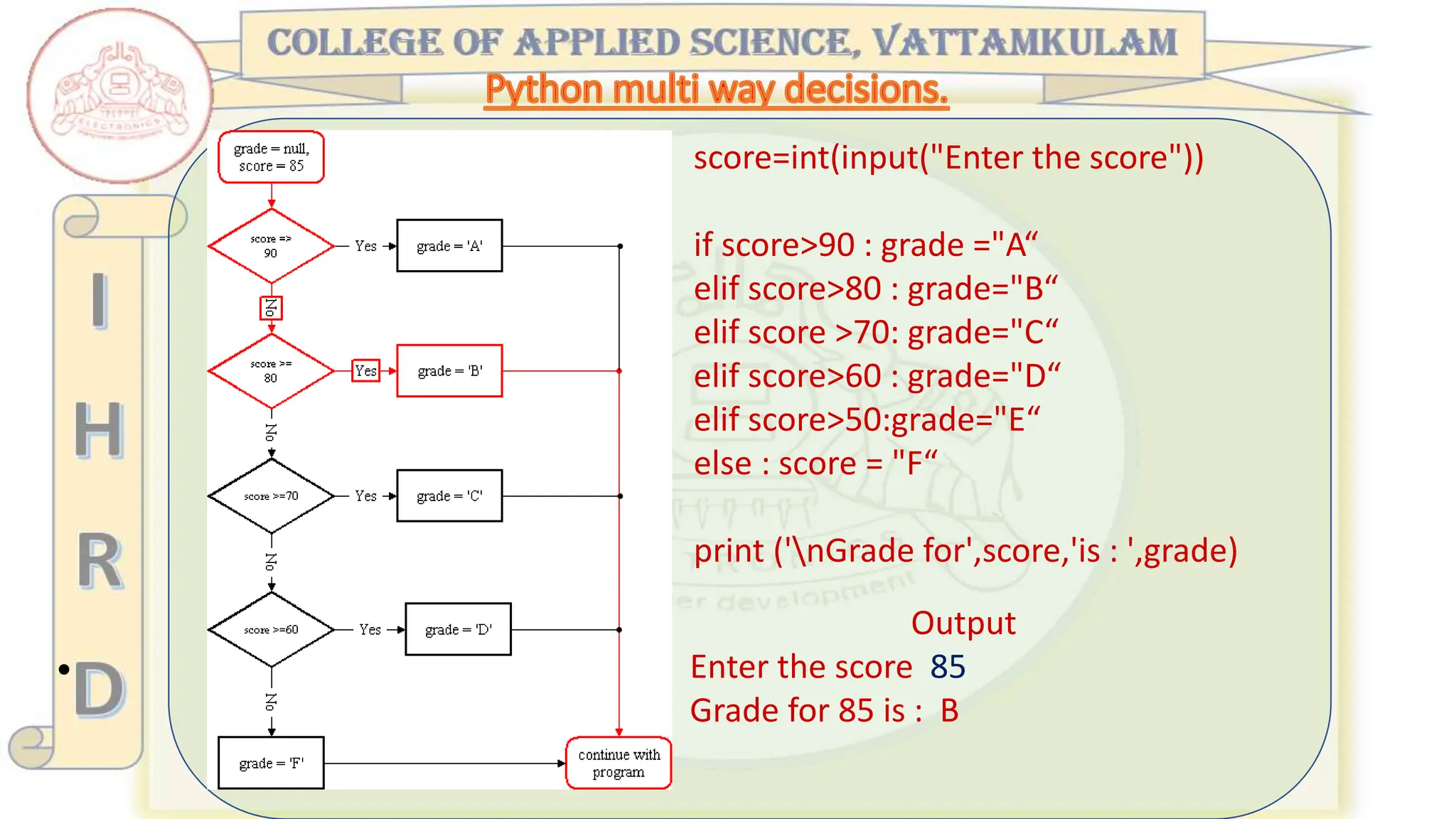 COLLEGE OF APPLIED SCIENCE, VATTAMKULAM

Python multi way decisions.

I
H
R
D

grade = null, score = 85

score => 90

Yes

grade = 'A'

No

score >= 80

Yes

grade = 'B'

No

score >=70

Yes

grade = 'C'

No

score >=60

Yes

grade = 'D'

No

grade = 'F'

continue with program

score=int(input("Enter the score"))

if score>90 : grade ="A“
elif score>80 : grade="B“
elif score >70: grade="C“
elif score>60 : grade="D“
elif score>50:grade="E“
else : score = "F“

print ('\nGrade for',score,'is : ',grade)

Output
Enter the score 85
Grade for 85 is : B